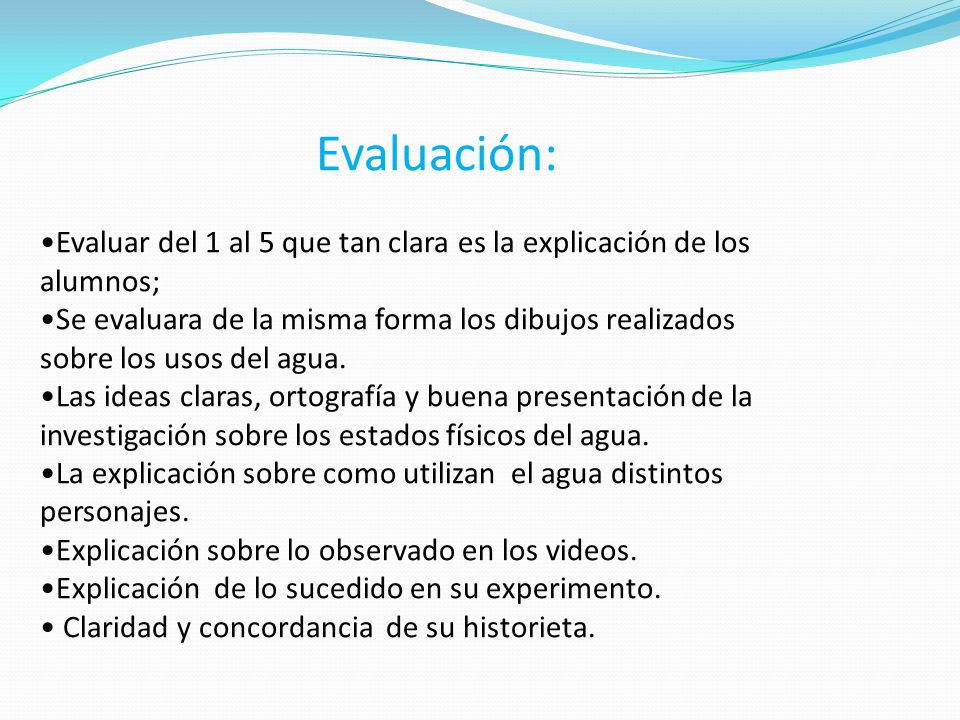 Evaluación:

•Evaluar del 1 al 5 que tan clara es la explicación de los alumnos;
•Se evaluara de la misma forma los dibujos realizados sobre los usos del agua.
•Las ideas claras, ortografía y buena presentación de la investigación sobre los estados físicos del agua.
•La explicación sobre como utilizan el agua distintos personajes.
•Explicación sobre lo observado en los videos.
•Explicación de lo sucedido en su experimento.
• Claridad y concordancia de su historieta.